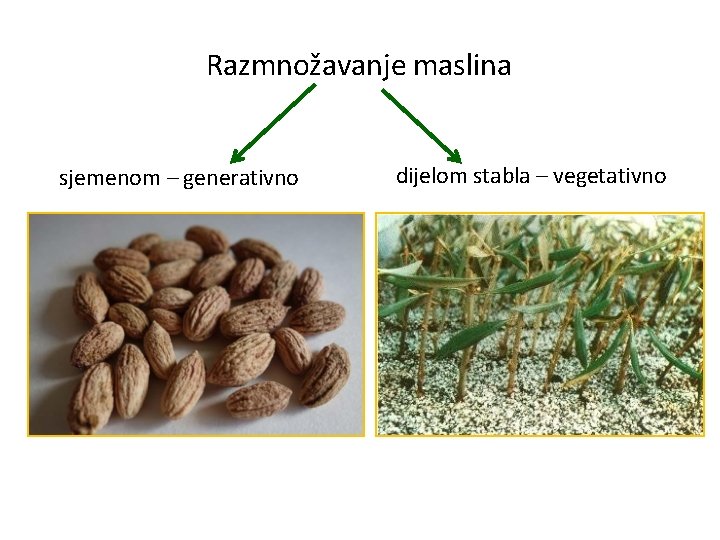 Razmnožavanje maslina

sjemenom – generativno

dijelom stabla – vegetativno